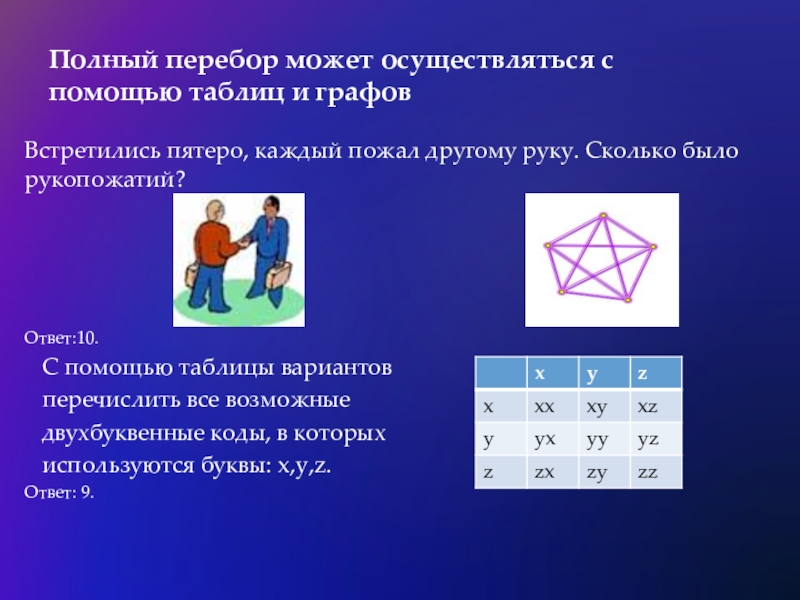 Полный перебор может осуществляться с помощью таблиц и графов

Встретились пятеро, каждый пожал другому руку. Сколько было рукопожатий?

Ответ:10.

С помощью таблицы вариантов перечислить все возможные двухбуквенные коды, в которых используются буквы: x,y,z.

Ответ: 9.

| | x | y | z |
|---|---|---|---|
| x | xx | xy | xz |
| y | yx | yy | yz |
| z | zx | zy | zz |